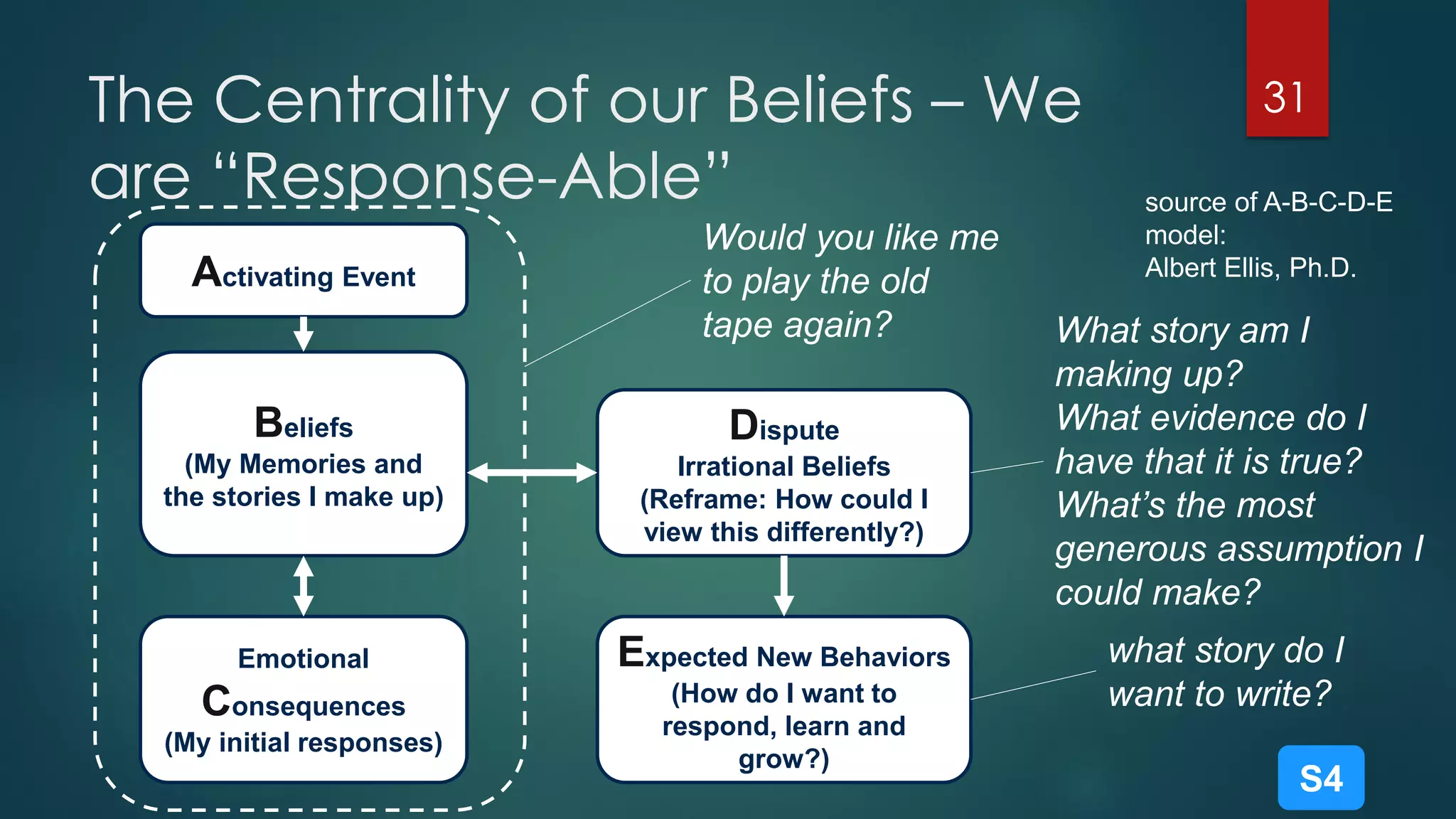 The Centrality of our Beliefs – We are "Response-Able"

31

source of A-B-C-D-E model:
Albert Ellis, Ph.D.

Activating Event

Beliefs
(My Memories and the stories I make up)

Emotional Consequences
(My initial responses)

Would you like me to play the old tape again?

Dispute
Irrational Beliefs
(Reframe: How could I view this differently?)

Expected New Behaviors
(How do I want to respond, learn and grow?)

What story am I making up?
What evidence do I have that it is true?
What's the most generous assumption I could make?

what story do I want to write?

S4